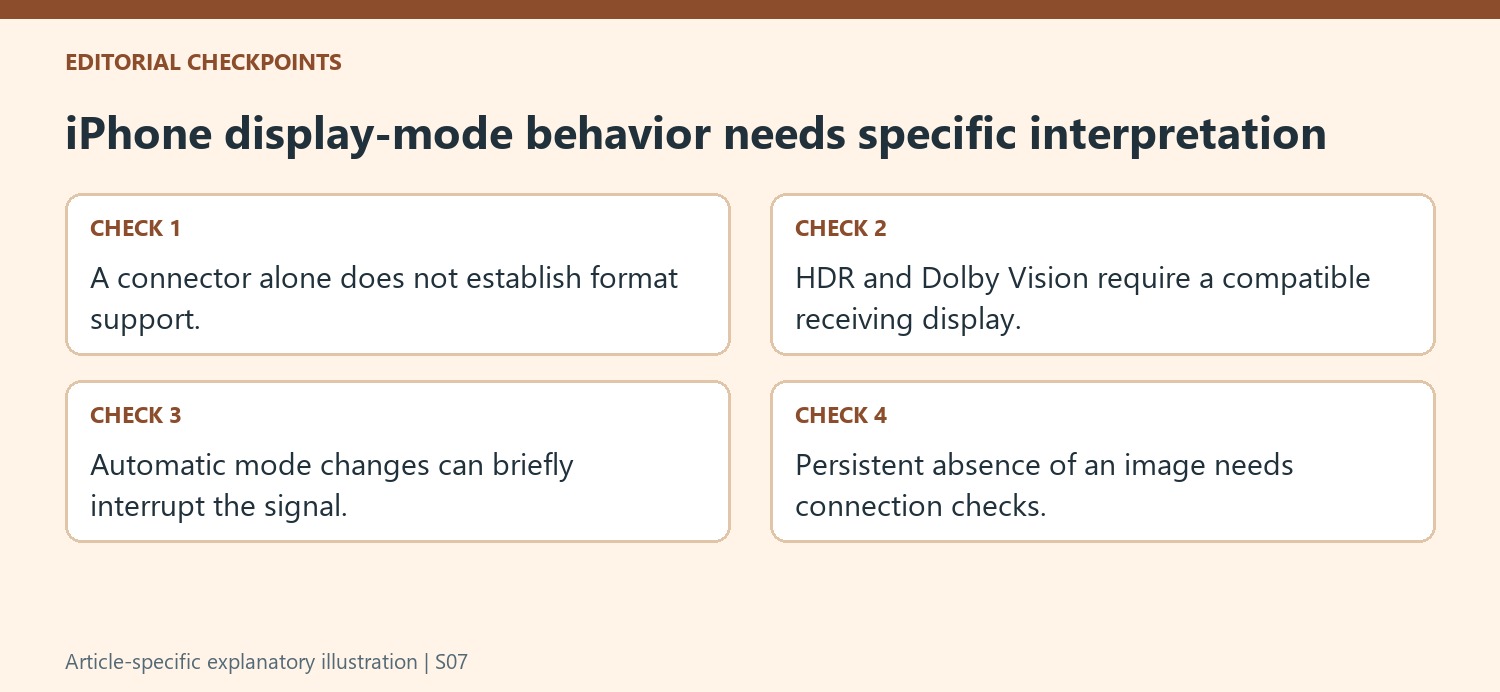 EDITORIAL CHECKPOINTS

iPhone display-mode behavior needs specific interpretation

CHECK 1

A connector alone does not establish format support.

CHECK 2

HDR and Dolby Vision require a compatible receiving display.

CHECK 3

Automatic mode changes can briefly interrupt the signal.

CHECK 4

Persistent absence of an image needs connection checks.

Article-specific explanatory illustration | S07